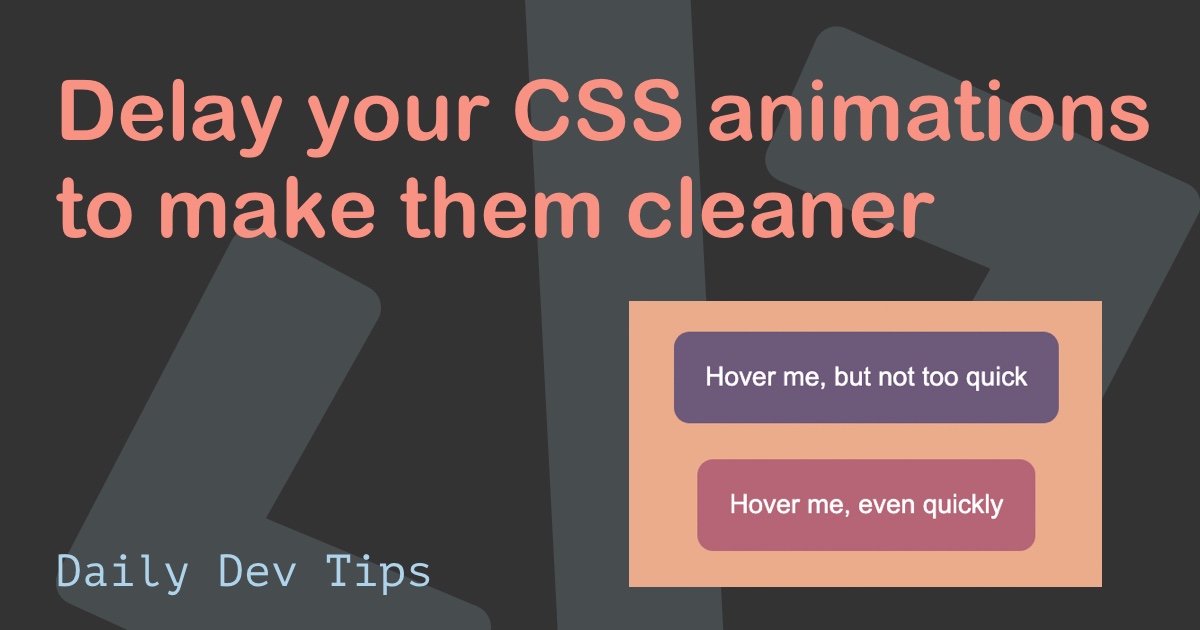 Delay your CSS animations to make them cleaner

Hover me, but not too quick

Hover me, even quickly

Daily Dev Tips